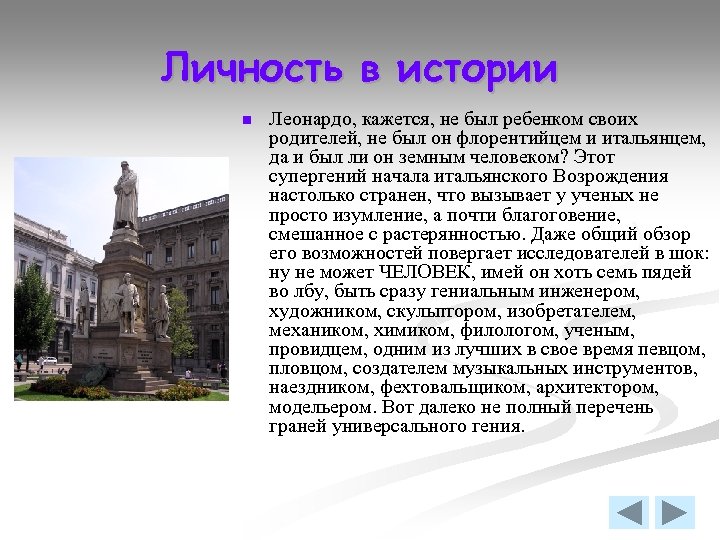 Личность в истории

Леонардо, кажется, не был ребенком своих родителей, не был он флорентийцем и итальянцем, да и был ли он земным человеком? Этот супергений начала итальянского Возрождения настолько странен, что вызывает у ученых не просто изумление, а почти благоговение, смешанное с растерянностью. Даже общий обзор его возможностей повергает исследователей в шок: ну не может ЧЕЛОВЕК, имей он хоть семь пядей во лбу, быть сразу гениальным инженером, художником, скульптором, изобретателем, механиком, химиком, филологом, ученым, провидцем, одним из лучших в свое время певцом, пловцом, создателем музыкальных инструментов, наездником, фехтовальщиком, архитектором, модельером. Вот далеко не полный перечень граней универсального гения.